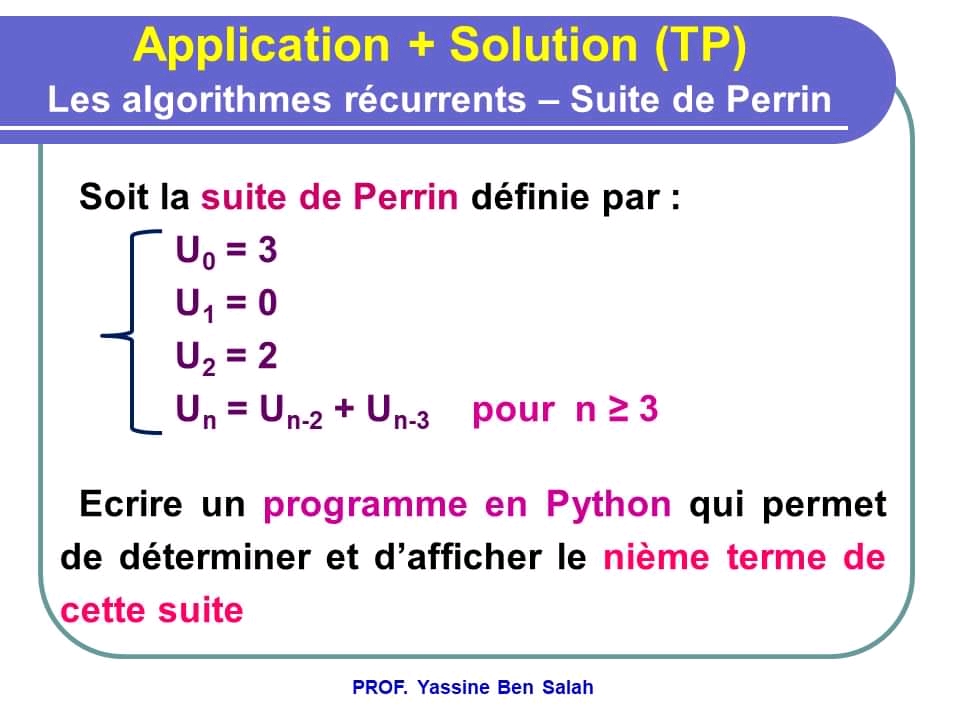 Application + Solution (TP)
Les algorithmes récurrents – Suite de Perrin

Soit la suite de Perrin définie par :

$U_0 = 3$
$U_1 = 0$
$U_2 = 2$
$U_n = U_{n-2} + U_{n-3}$ pour $n \geq 3$

Ecrire un programme en Python qui permet de déterminer et d'afficher le nième terme de cette suite

PROF. Yassine Ben Salah